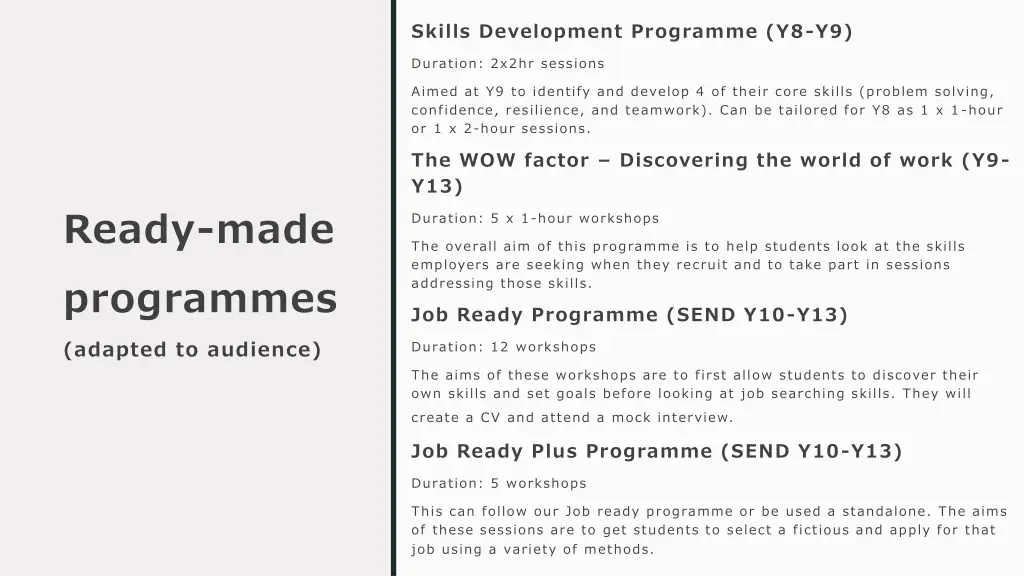 Ready-made programmes

(adapted to audience)

Skills Development Programme (Y8-Y9)

Duration: 2x2hr sessions

Aimed at Y9 to identify and develop 4 of their core skills (problem solving, confidence, resilience, and teamwork). Can be tailored for Y8 as 1 x 1-hour or 1 x 2-hour sessions.

The WOW factor – Discovering the world of work (Y9-Y13)

Duration: 5 x 1-hour workshops

The overall aim of this programme is to help students look at the skills employers are seeking when they recruit and to take part in sessions addressing those skills.

Job Ready Programme (SEND Y10-Y13)

Duration: 12 workshops

The aims of these workshops are to first allow students to discover their own skills and set goals before looking at job searching skills. They will create a CV and attend a mock interview.

Job Ready Plus Programme (SEND Y10-Y13)

Duration: 5 workshops

This can follow our Job ready programme or be used a standalone. The aims of these sessions are to get students to select a fictious and apply for that job using a variety of methods.